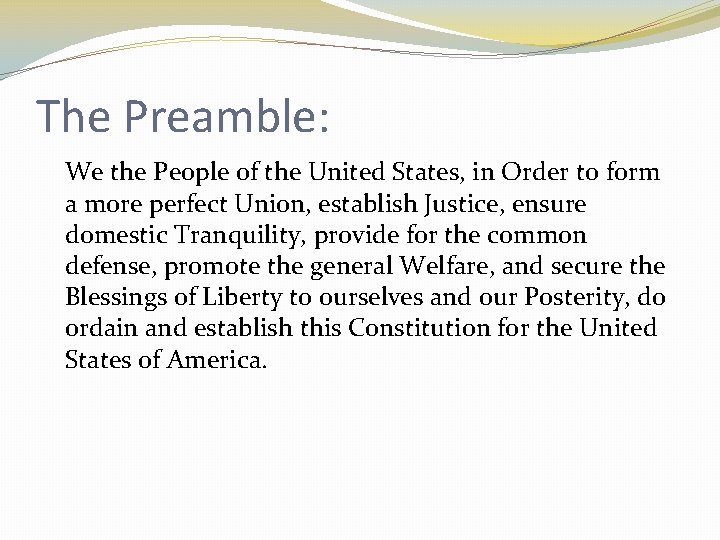 The Preamble:

We the People of the United States, in Order to form a more perfect Union, establish Justice, ensure domestic Tranquility, provide for the common defense, promote the general Welfare, and secure the Blessings of Liberty to ourselves and our Posterity, do ordain and establish this Constitution for the United States of America.